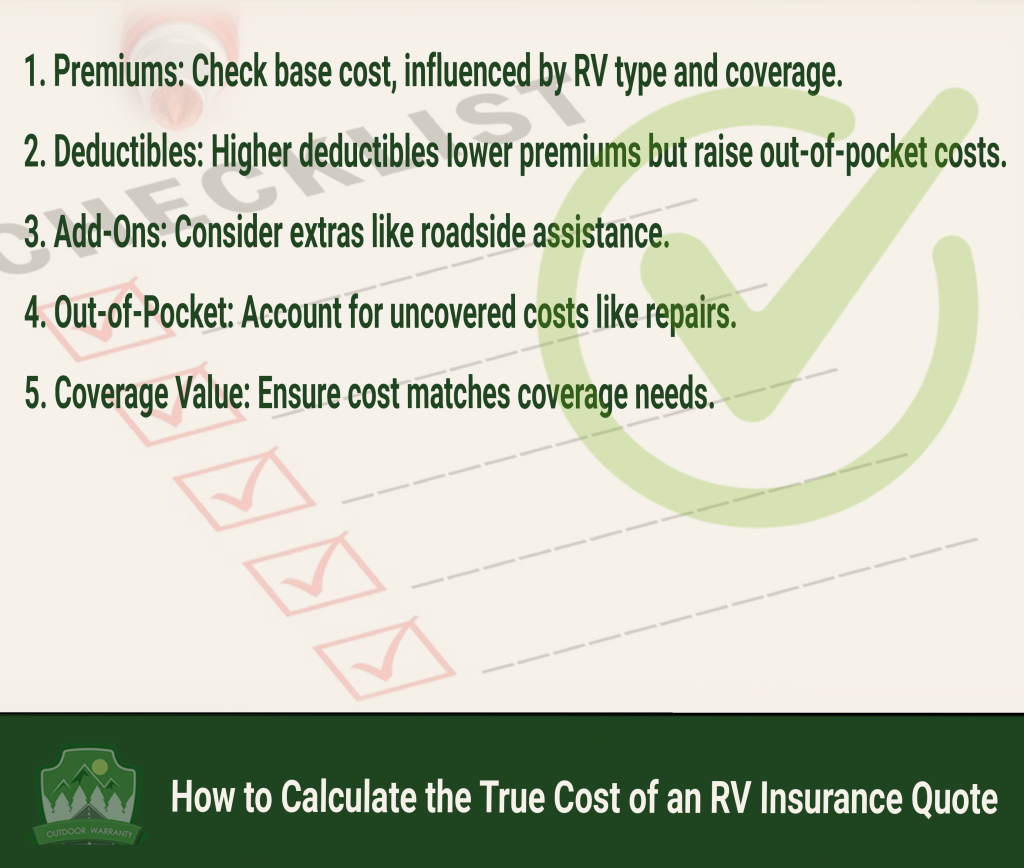 CHECKLIST

1. Premiums: Check base cost, influenced by RV type and coverage.

2. Deductibles: Higher deductibles lower premiums but raise out-of-pocket costs.

3. Add-Ons: Consider extras like roadside assistance.

4. Out-of-Pocket: Account for uncovered costs like repairs.

5. Coverage Value: Ensure cost matches coverage needs.

OUTDOOR WARRANTY

How to Calculate the True Cost of an RV Insurance Quote